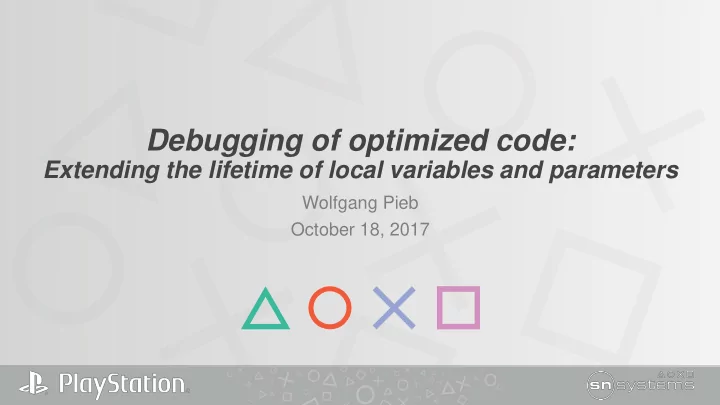 Debugging of optimized code:
Extending the lifetime of local variables and parameters

Wolfgang Pieb
October 18, 2017

PlayStation

sn systems